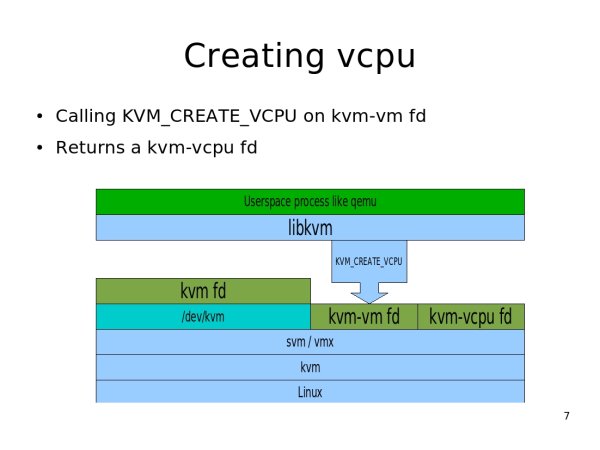 Creating vcpu

• Calling KVM_CREATE_VCPU on kvm-vm fd
• Returns a kvm-vcpu fd

Userspace process like qemu

libkvm

KVM_CREATE_VCPU

kvm fd

/dev/kvm

kvm-vm fd

kvm-vcpu fd

svm / vmx

kvm

Linux

7